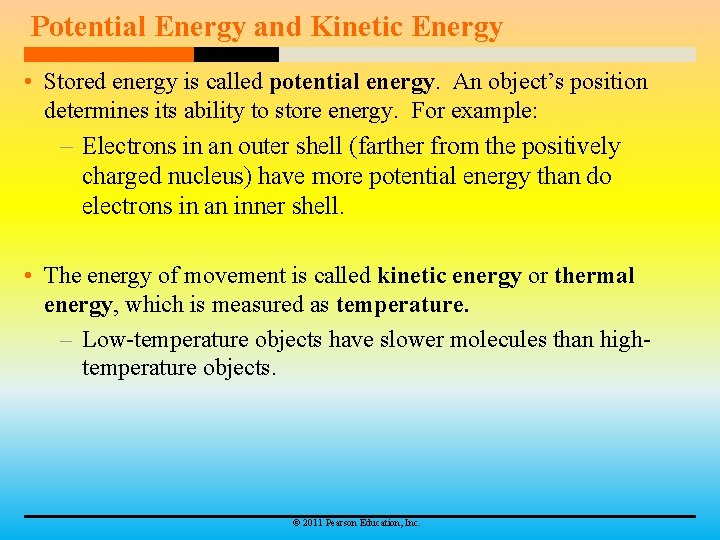 Potential Energy and Kinetic Energy

• Stored energy is called potential energy. An object's position determines its ability to store energy. For example:

– Electrons in an outer shell (farther from the positively charged nucleus) have more potential energy than do electrons in an inner shell.

• The energy of movement is called kinetic energy or thermal energy, which is measured as temperature.

– Low-temperature objects have slower molecules than high-temperature objects.

© 2011 Pearson Education, Inc.